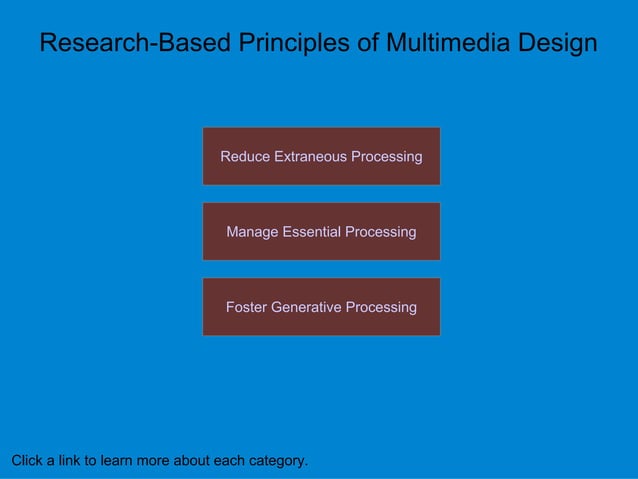 Research-Based Principles of Multimedia Design

Reduce Extraneous Processing

Manage Essential Processing

Foster Generative Processing

Click a link to learn more about each category.